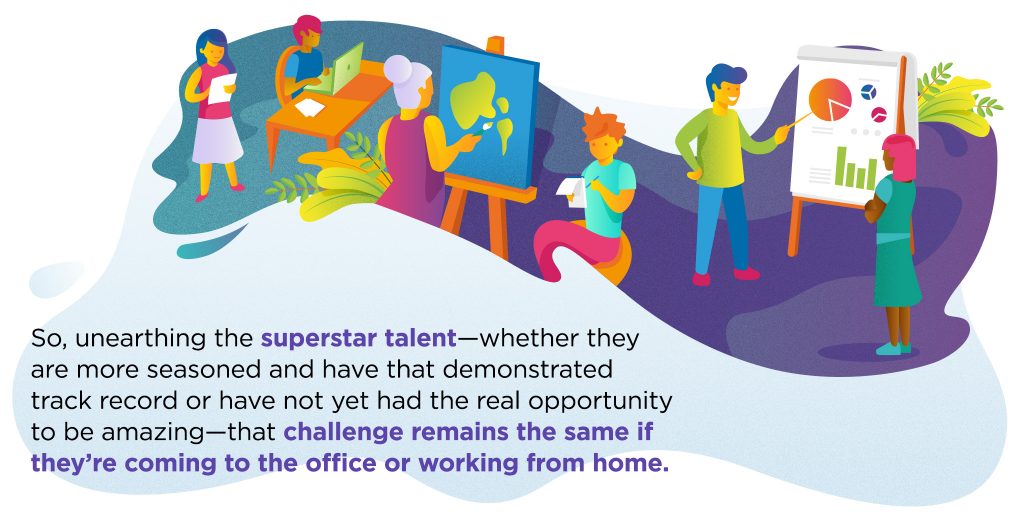 So, unearthing the superstar talent—whether they are more seasoned and have that demonstrated track record or have not yet had the real opportunity to be amazing—that challenge remains the same if they're coming to the office or working from home.